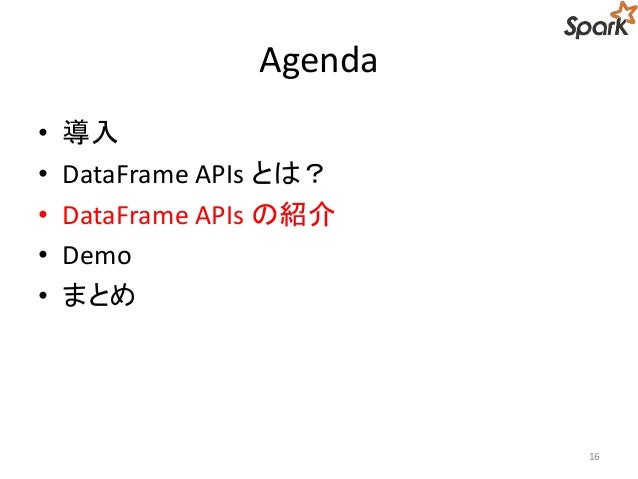 Spark

Agenda

• 導入
• DataFrame APIs とは？
• DataFrame APIs の紹介
• Demo
• まとめ

16